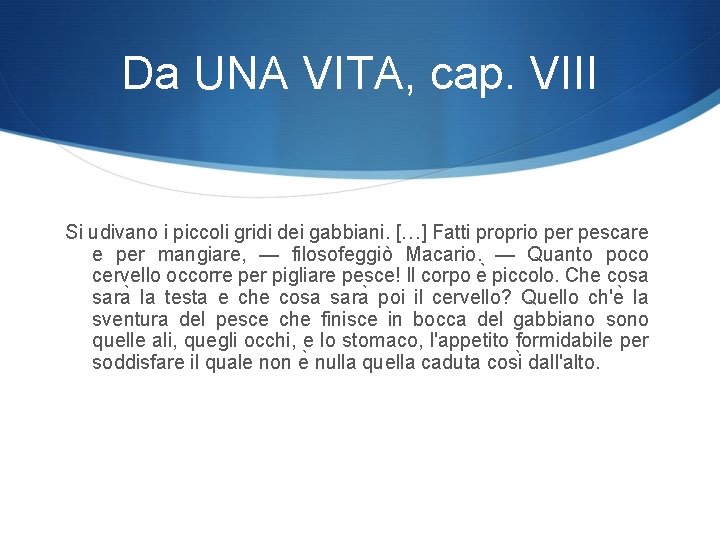 Da UNA VITA, cap. VIII

Si udivano i piccoli gridi dei gabbiani. […] Fatti proprio per pescare e per mangiare, — filosofeggiò Macario. — Quanto poco cervello occorre per pigliare pesce! Il corpo è piccolo. Che cosa sarà la testa e che cosa sarà poi il cervello? Quello ch'è la sventura del pesce che finisce in bocca del gabbiano sono quelle ali, quegli occhi, e lo stomaco, l'appetito formidabile per soddisfare il quale non è nulla quella caduta così dall'alto.